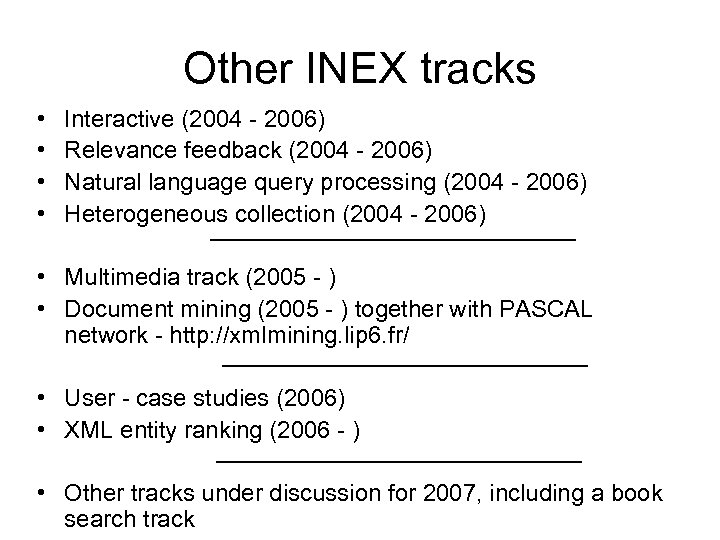 Other INEX tracks

• Interactive (2004 - 2006)
• Relevance feedback (2004 - 2006)
• Natural language query processing (2004 - 2006)
• Heterogeneous collection (2004 - 2006)

• Multimedia track (2005 - )
• Document mining (2005 - ) together with PASCAL network - http://xmlmining.lip6.fr/

• User - case studies (2006)
• XML entity ranking (2006 - )

• Other tracks under discussion for 2007, including a book search track